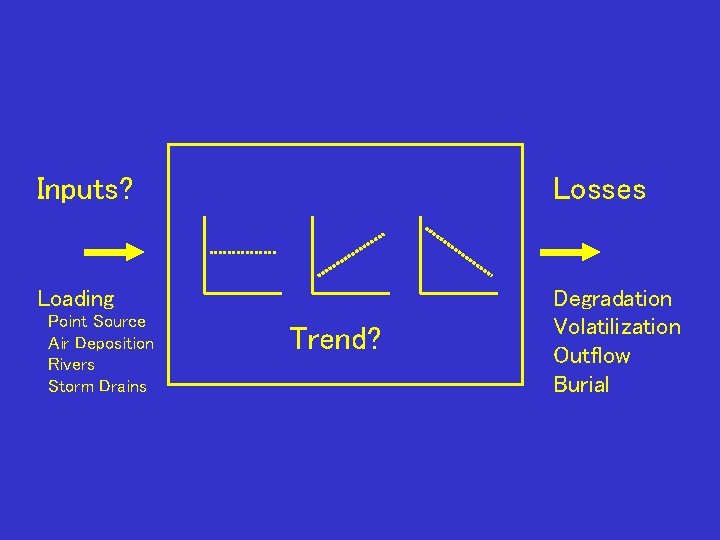 Inputs?

Loading
Point Source
Air Deposition
Rivers
Storm Drains

Trend?

Losses

Degradation
Volatilization
Outflow
Burial